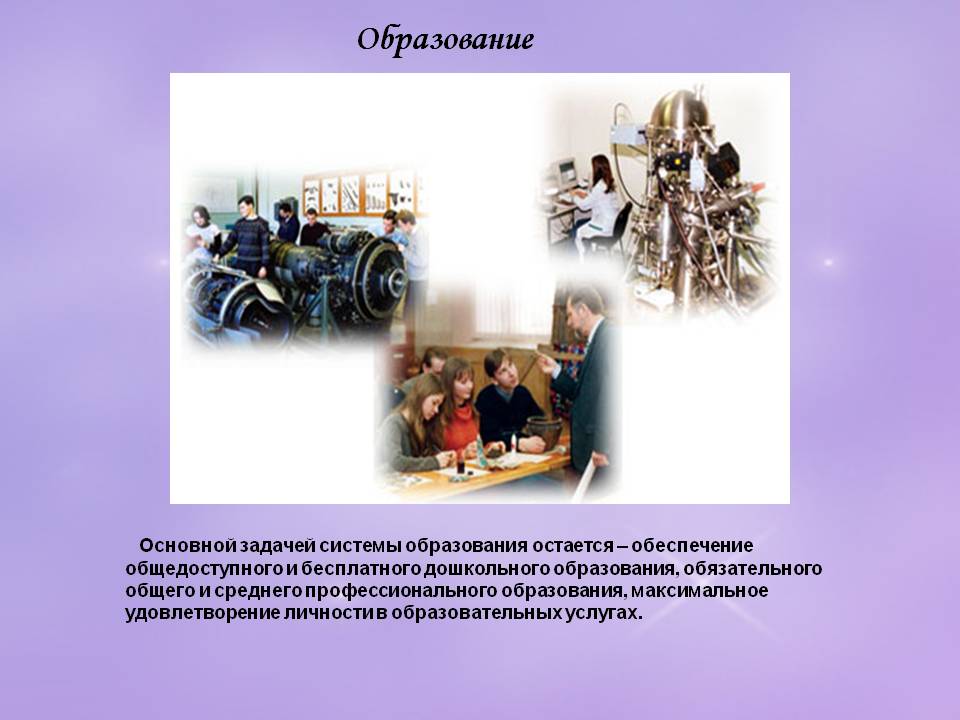 Образование

Основной задачей системы образования остается – обеспечение общедоступного и бесплатного дошкольного образования, обязательного общего и среднего профессионального образования, максимальное удовлетворение личности в образовательных услугах.